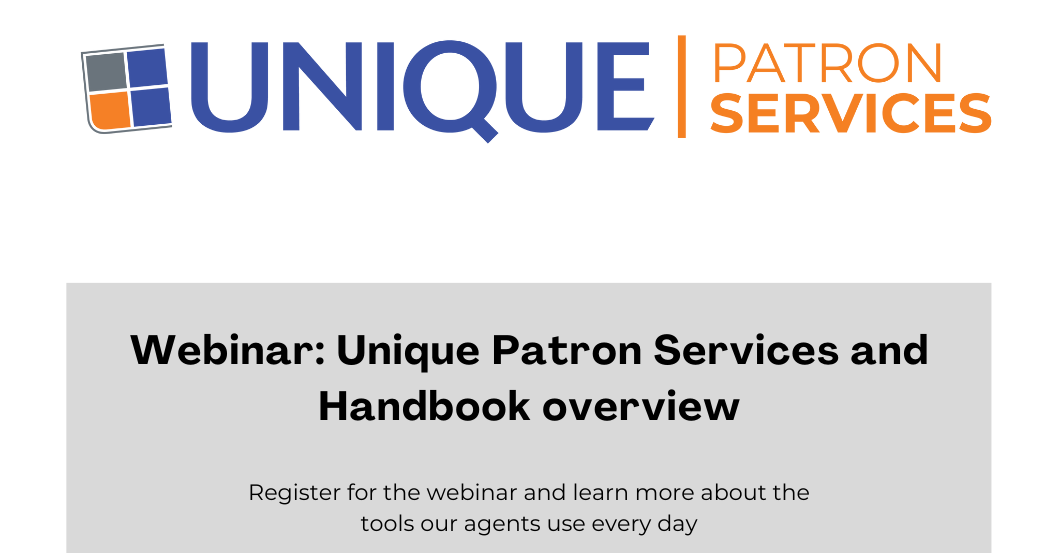 UNIQUE | PATRON SERVICES

Webinar: Unique Patron Services and Handbook overview

Register for the webinar and learn more about the tools our agents use every day